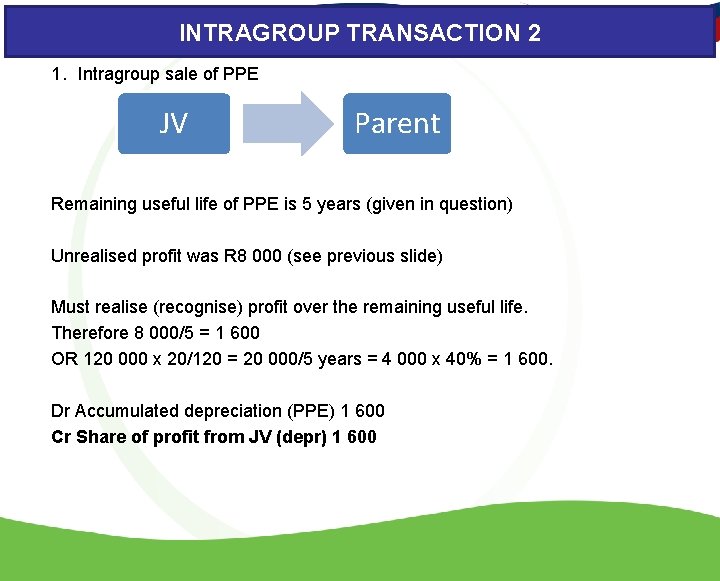 INTRAGROUP TRANSACTION 2

1. Intragroup sale of PPE

JV

Parent

Remaining useful life of PPE is 5 years (given in question)

Unrealised profit was R8 000 (see previous slide)

Must realise (recognise) profit over the remaining useful life.
Therefore 8 000/5 = 1 600
OR 120 000 x 20/120 = 20 000/5 years = 4 000 x 40% = 1 600.

Dr Accumulated depreciation (PPE) 1 600
Cr Share of profit from JV (depr) 1 600